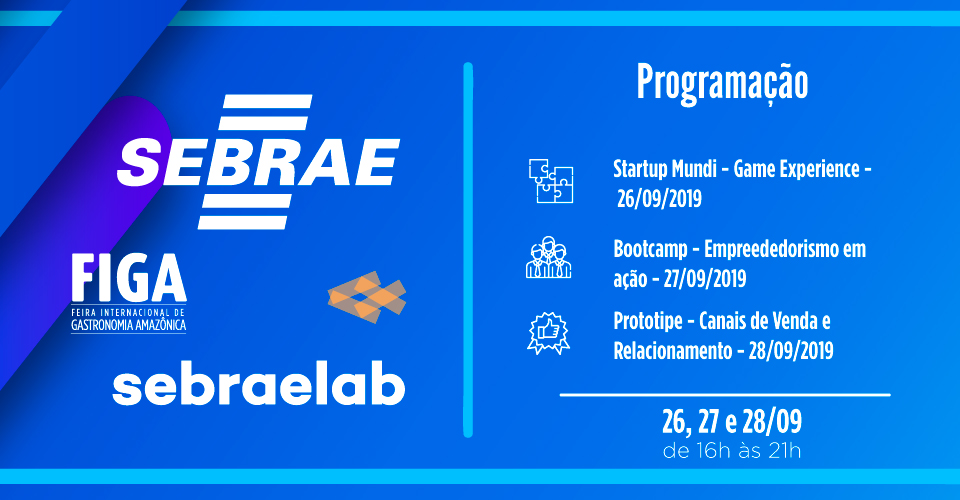 SEBRAE

FIGA
FEIRA INTERNACIONAL DE
GASTRONOMIA AMAZÔNICA

sebraelab

Programação

Startup Mundi - Game Experience - 26/09/2019

Bootcamp - Empreededorismo em ação - 27/09/2019

Prototipe - Canais de Venda e Relacionamento - 28/09/2019

26, 27 e 28/09
de 16h às 21h